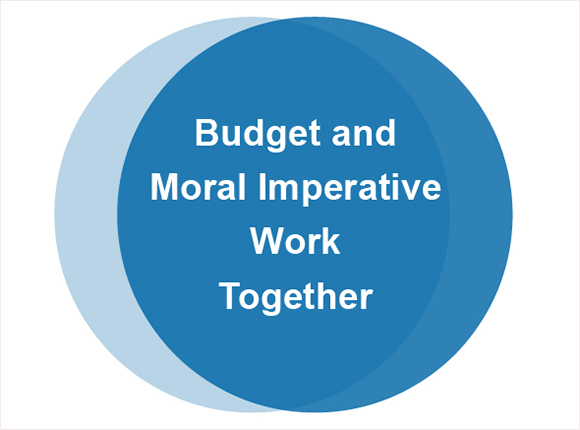 Budget and Moral Imperative Work Together